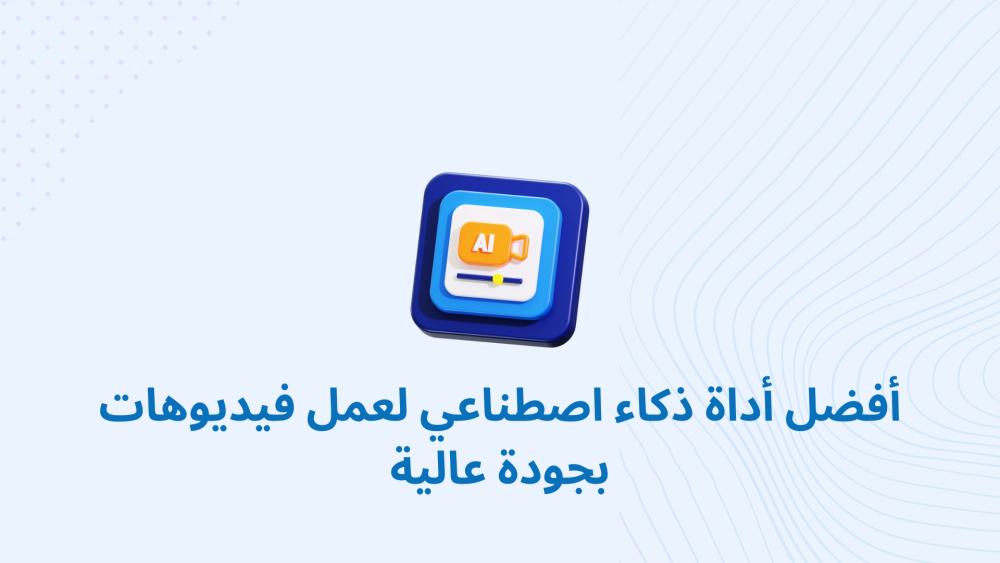 AI

أفضل أداة ذكاء اصطناعي لعمل فيديوهات بجودة عالية